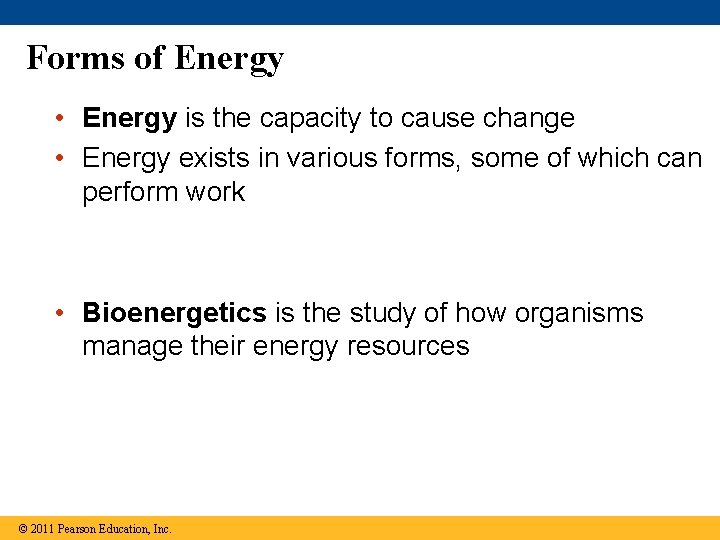 Forms of Energy

• Energy is the capacity to cause change
• Energy exists in various forms, some of which can perform work

• Bioenergetics is the study of how organisms manage their energy resources

© 2011 Pearson Education, Inc.